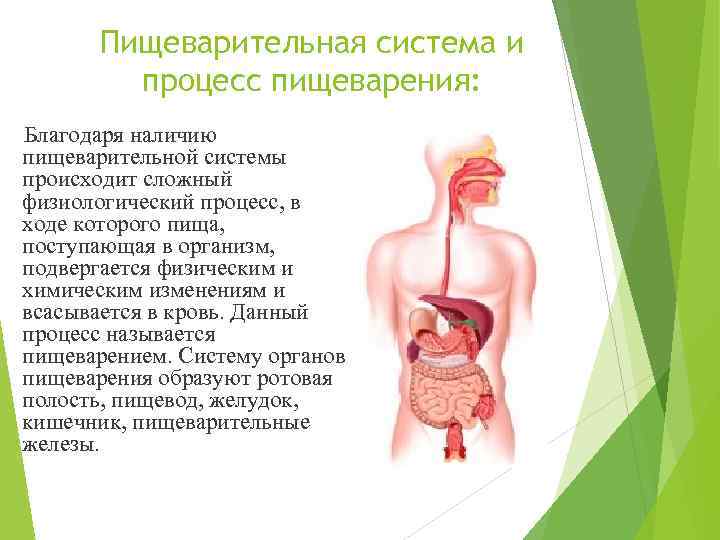 Пищеварительная система и процесс пищеварения:

Благодаря наличию пищеварительной системы происходит сложный физиологический процесс, в ходе которого пища, поступающая в организм, подвергается физическим и химическим изменениям и всасывается в кровь. Данный процесс называется пищеварением. Систему органов пищеварения образуют ротовая полость, пищевод, желудок, кишечник, пищеварительные железы.